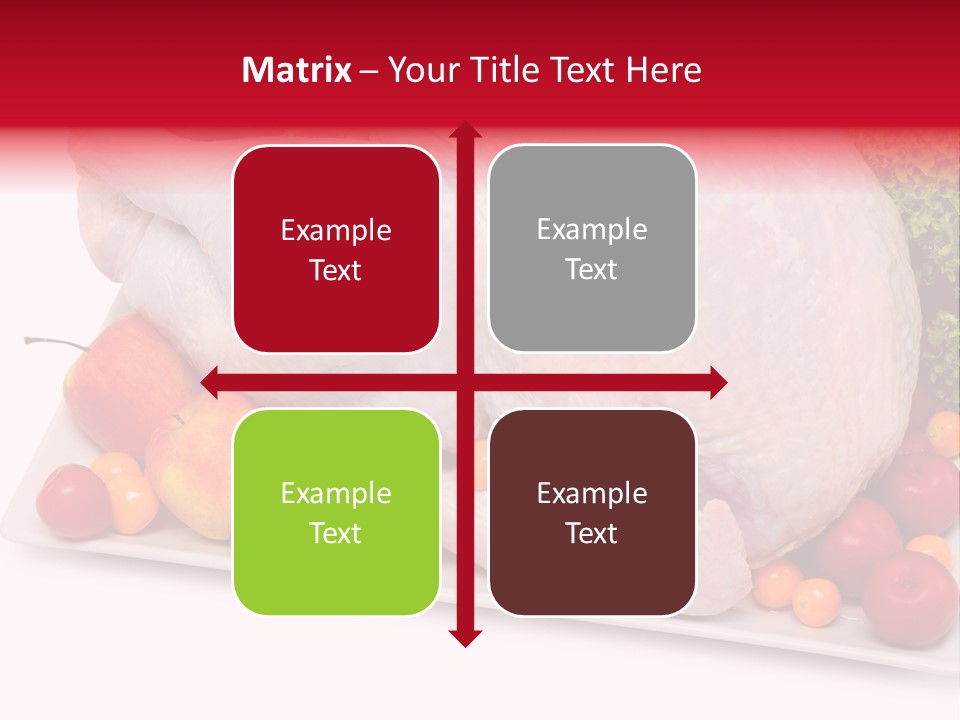 Matrix – Your Title Text Here

Example Text

Example Text

Example Text

Example Text